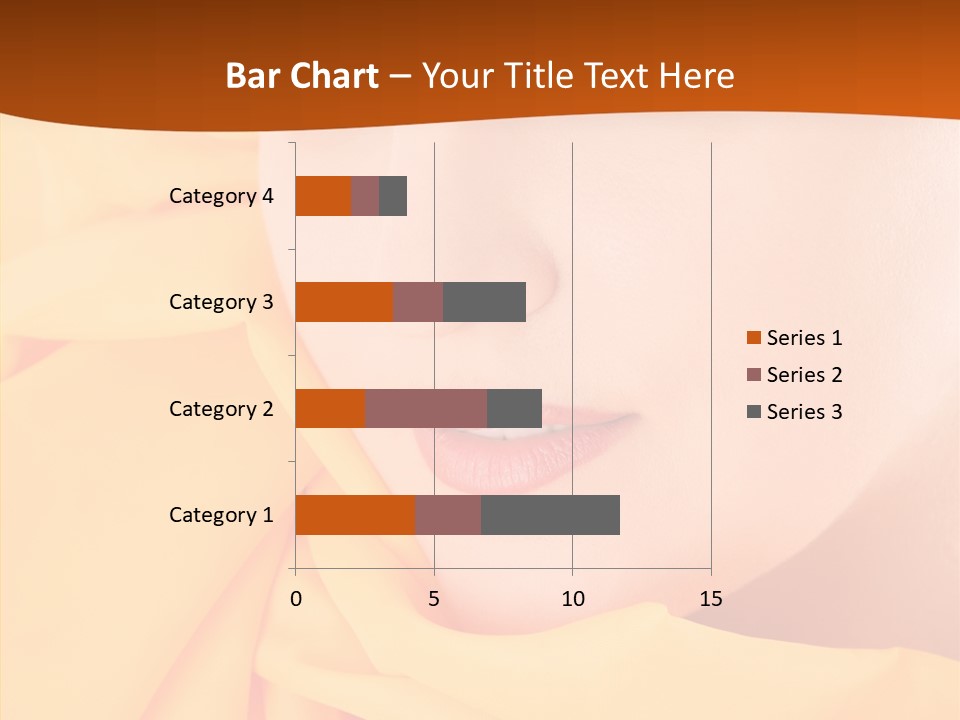 Bar Chart – Your Title Text Here

Category 4
Category 3
Category 2
Category 1

0
5
10
15

Series 1
Series 2
Series 3